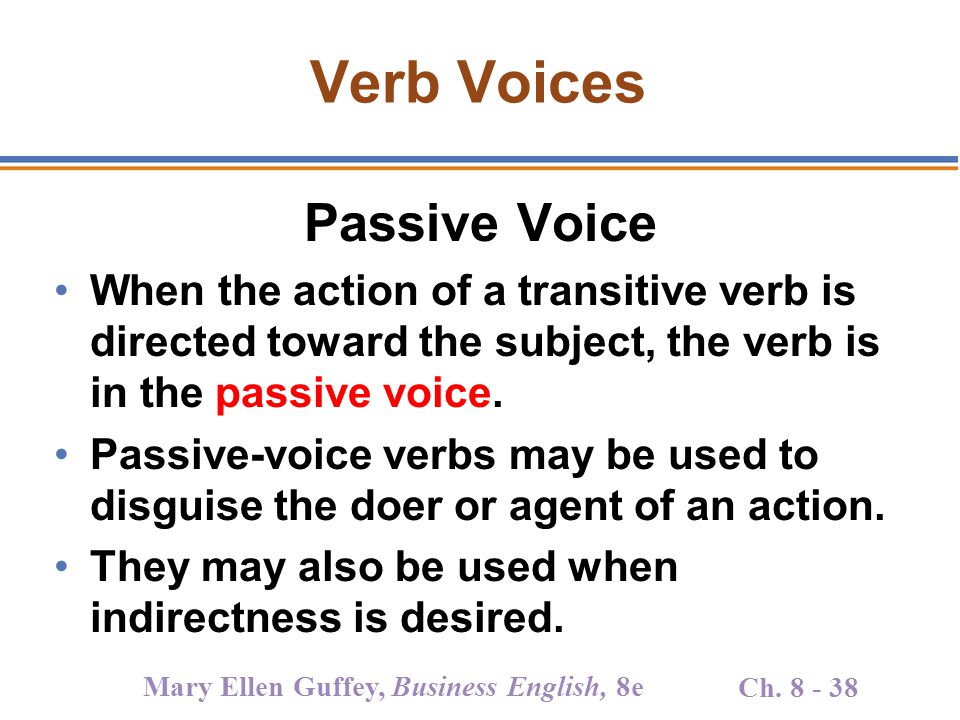 Verb Voices

Passive Voice

• When the action of a transitive verb is directed toward the subject, the verb is in the passive voice.

• Passive-voice verbs may be used to disguise the doer or agent of an action.

• They may also be used when indirectness is desired.

Mary Ellen Guffey, Business English, 8e

Ch. 8 - 38